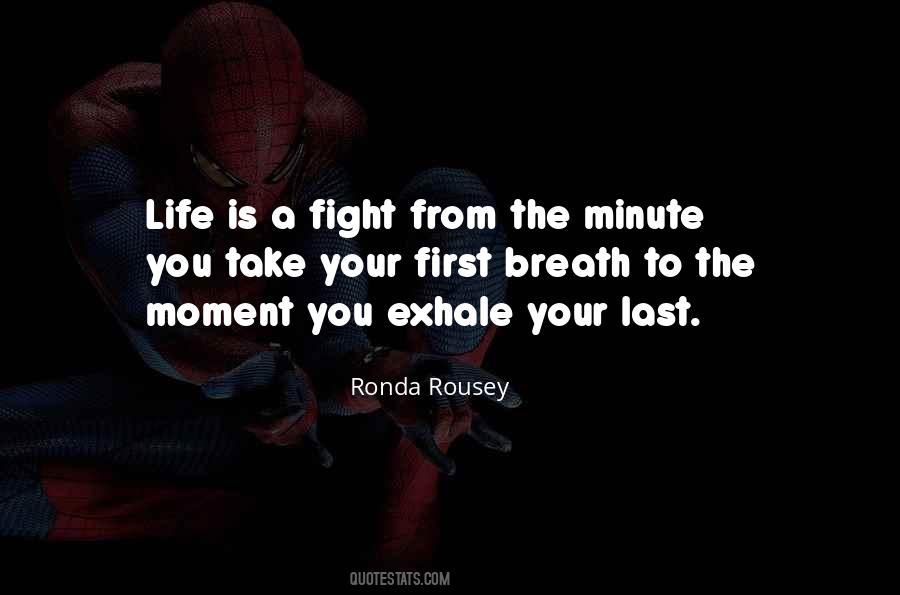 Life is a fight from the minute you take your first breath to the moment you exhale your last.

Ronda Rousey

QUOTESTATS.COM